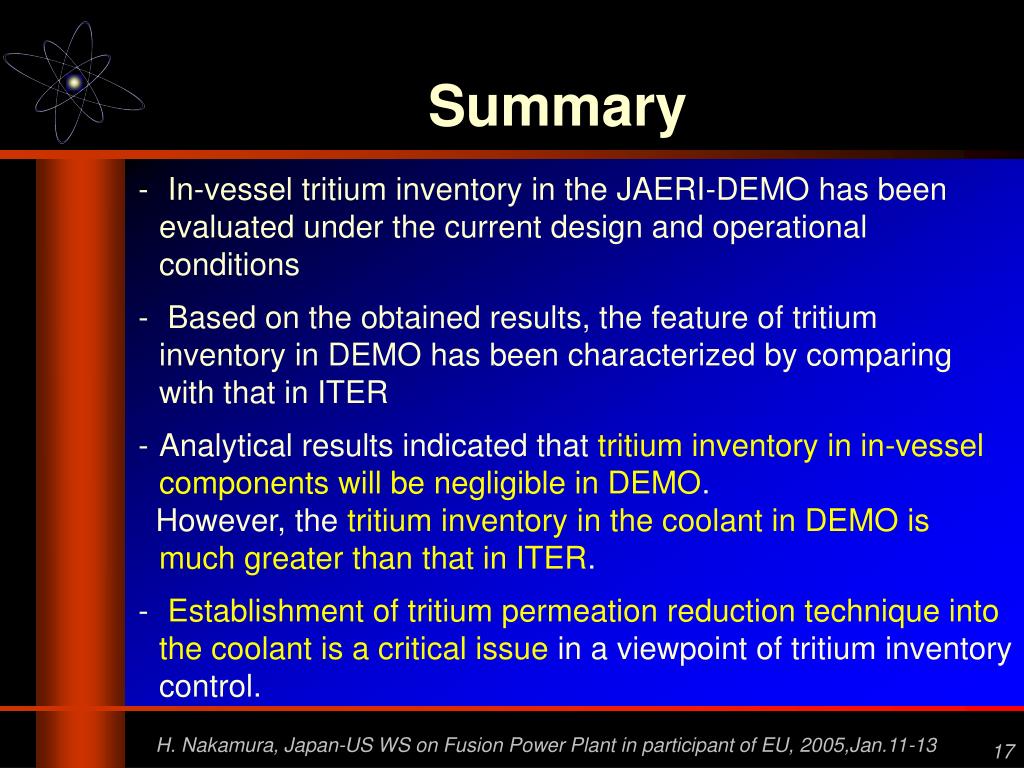 Summary

- In-vessel tritium inventory in the JAERI-DEMO has been evaluated under the current design and operational conditions

- Based on the obtained results, the feature of tritium inventory in DEMO has been characterized by comparing with that in ITER

- Analytical results indicated that tritium inventory in in-vessel components will be negligible in DEMO.
However, the tritium inventory in the coolant in DEMO is much greater than that in ITER.

- Establishment of tritium permeation reduction technique into the coolant is a critical issue in a viewpoint of tritium inventory control.

H. Nakamura, Japan-US WS on Fusion Power Plant in participant of EU, 2005,Jan.11-13

17